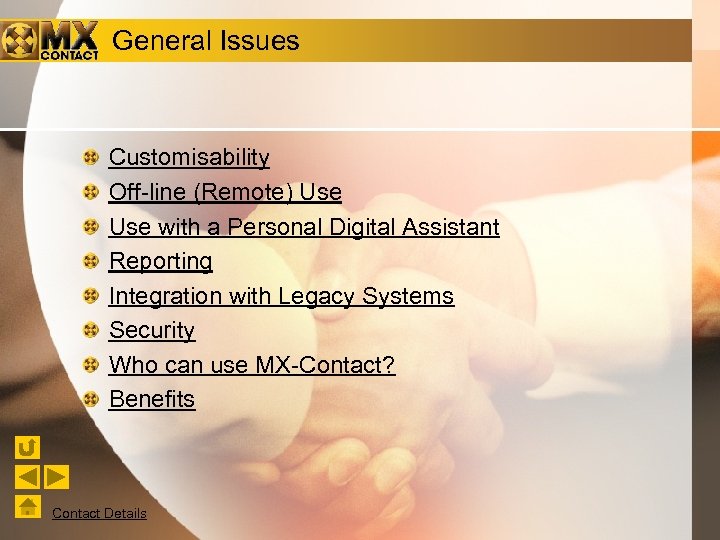 MX CONTACT General Issues

Customisability
Off-line (Remote) Use
Use with a Personal Digital Assistant
Reporting
Integration with Legacy Systems
Security
Who can use MX-Contact?
Benefits

Contact Details